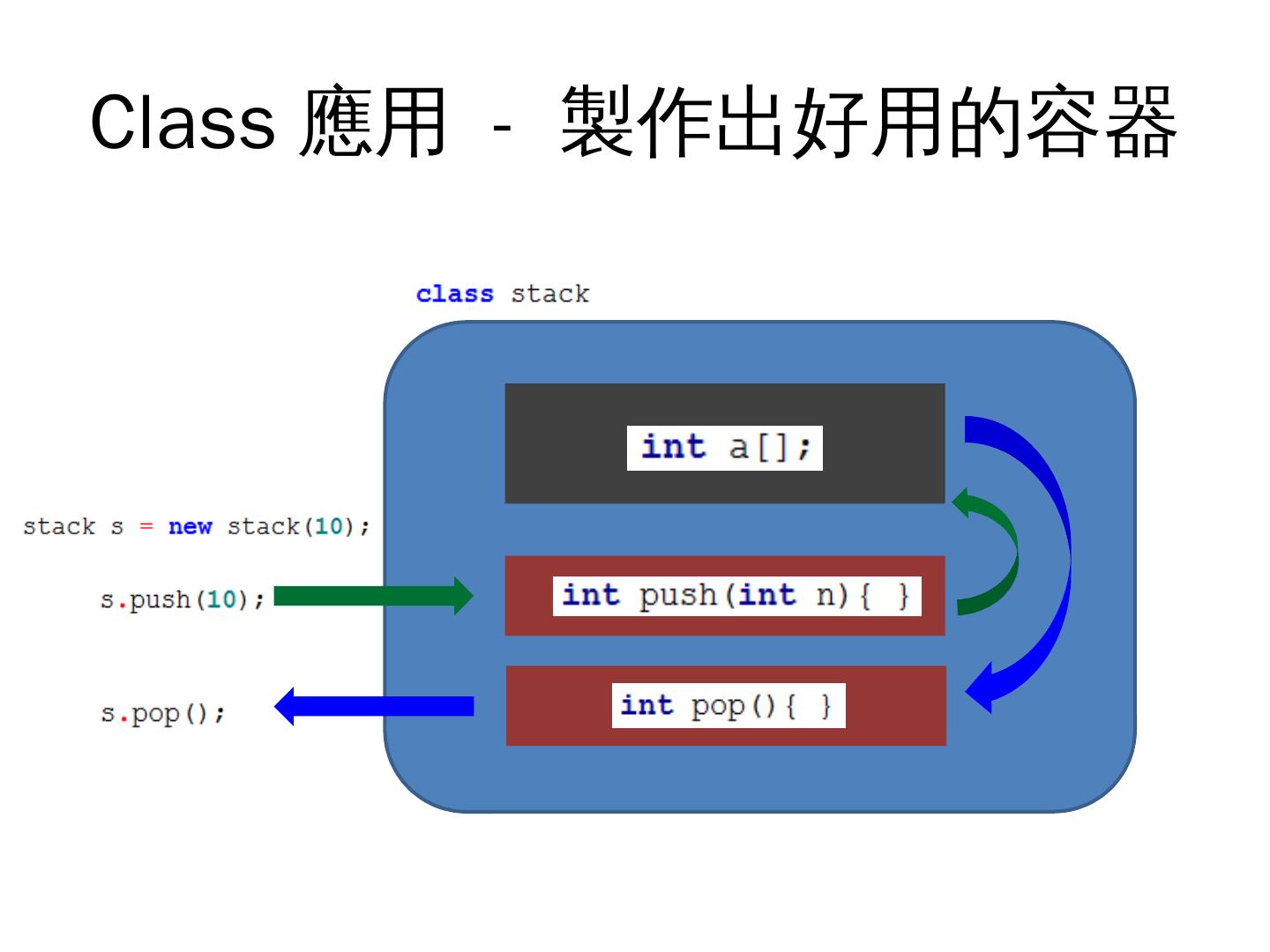 Class 應用 - 製作出好用的容器

class stack

int a[];

stack s = new stack(10);

s.push(10);

int push(int n){ }

s.pop();

int pop(){ }